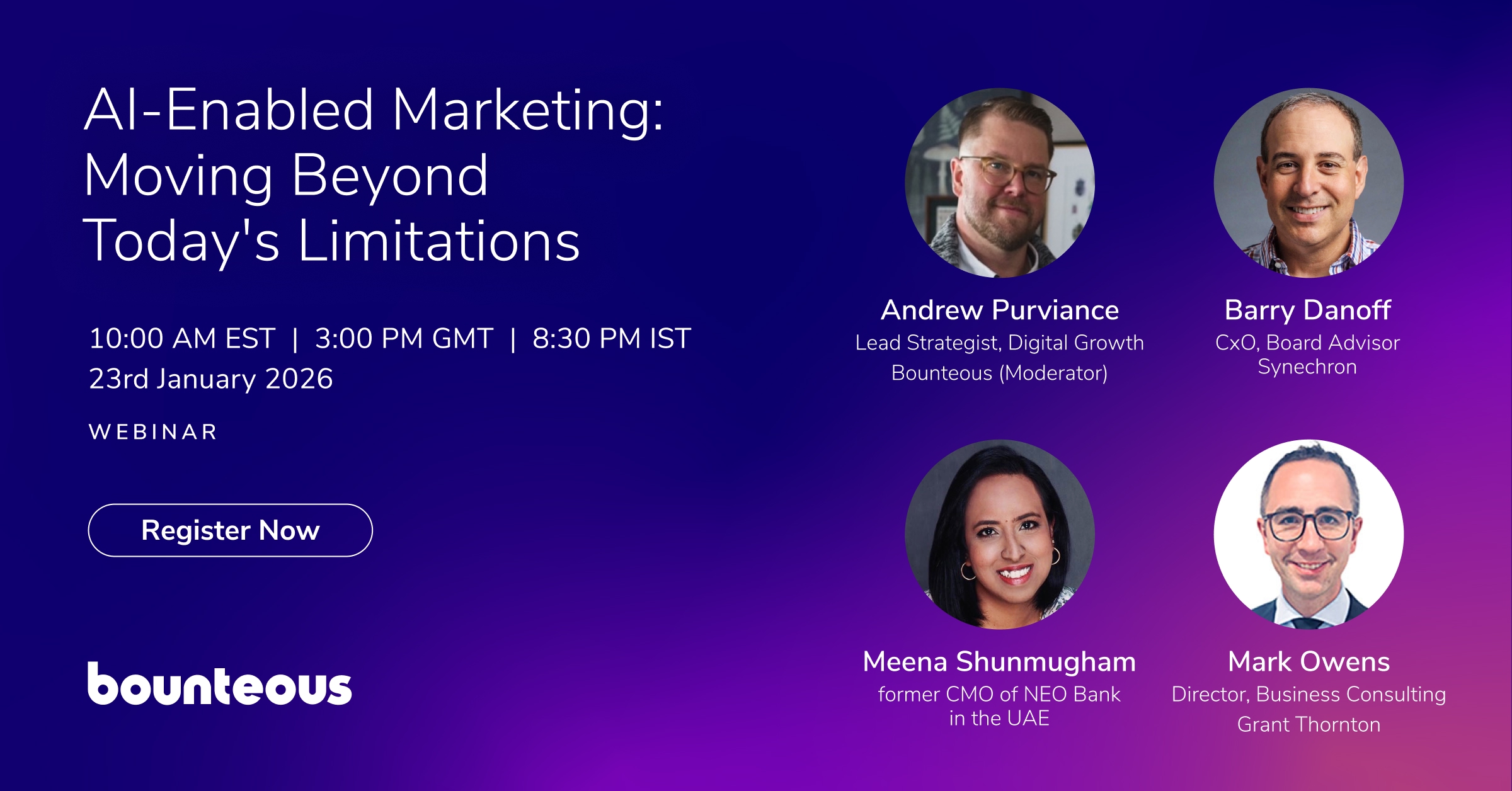 AI-Enabled Marketing: Moving Beyond Today's Limitations

10:00 AM EST | 3:00 PM GMT | 8:30 PM IST
23rd January 2026

WEBINAR

Register Now

bounteous

Andrew Purviance
Lead Strategist, Digital Growth
Bounteous (Moderator)

Barry Danoff
CxO, Board Advisor
Synechron

Meena Shunmugham
former CMO of NEO Bank in the UAE

Mark Owens
Director, Business Consulting
Grant Thornton